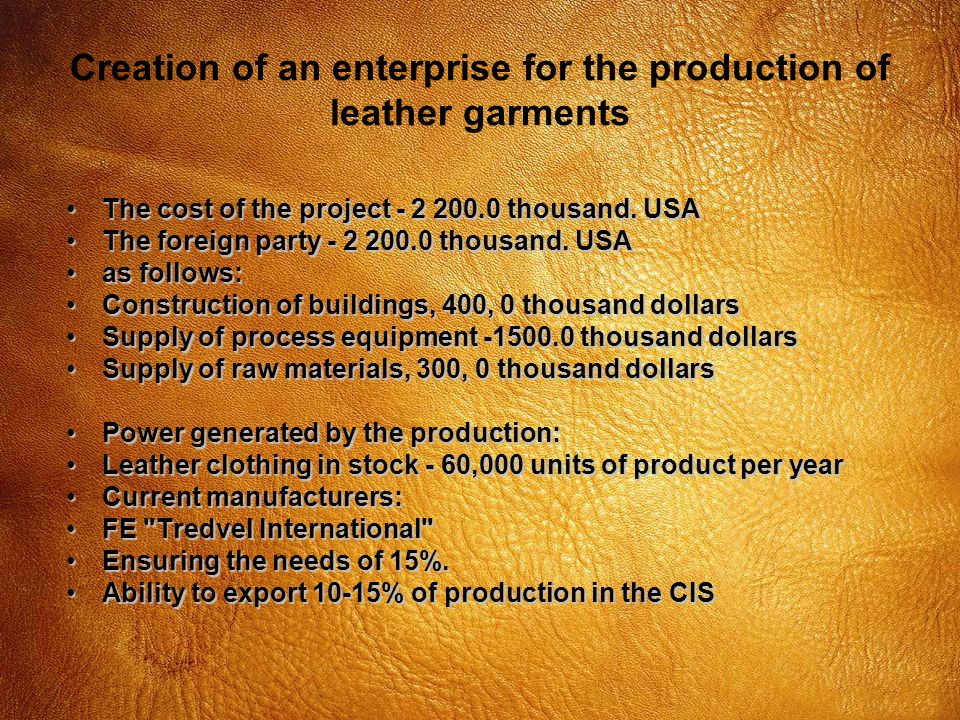 Creation of an enterprise for the production of leather garments

• The cost of the project - 2 200.0 thousand. USA
• The foreign party - 2 200.0 thousand. USA
• as follows:
• Construction of buildings, 400, 0 thousand dollars
• Supply of process equipment -1500.0 thousand dollars
• Supply of raw materials, 300, 0 thousand dollars

• Power generated by the production:
• Leather clothing in stock - 60,000 units of product per year
• Current manufacturers:
• FE "Tredvel International"
• Ensuring the needs of 15%.
• Ability to export 10-15% of production in the CIS